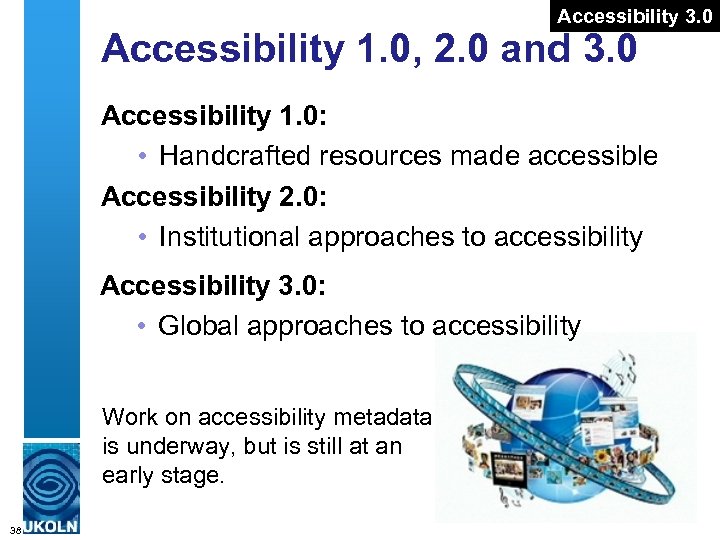 Accessibility 3.0

Accessibility 1.0, 2.0 and 3.0

Accessibility 1.0:

• Handcrafted resources made accessible

Accessibility 2.0:

• Institutional approaches to accessibility

Accessibility 3.0:

• Global approaches to accessibility

Work on accessibility metadata is underway, but is still at an early stage.

36

UKOLN